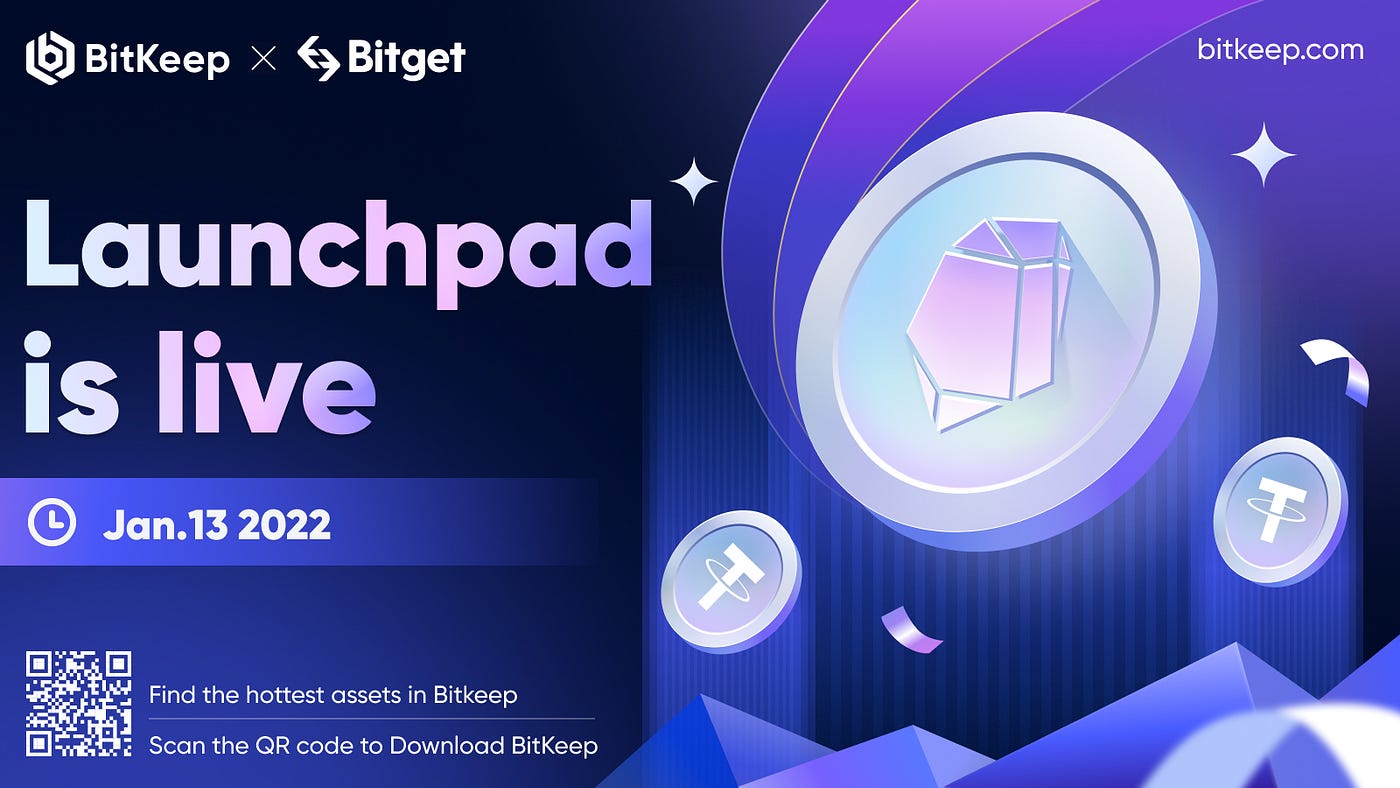 BitKeep × Bitget

bitkeep.com

Launchpad is live

Jan.13 2022

Find the hottest assets in Bitkeep

Scan the QR code to Download BitKeep